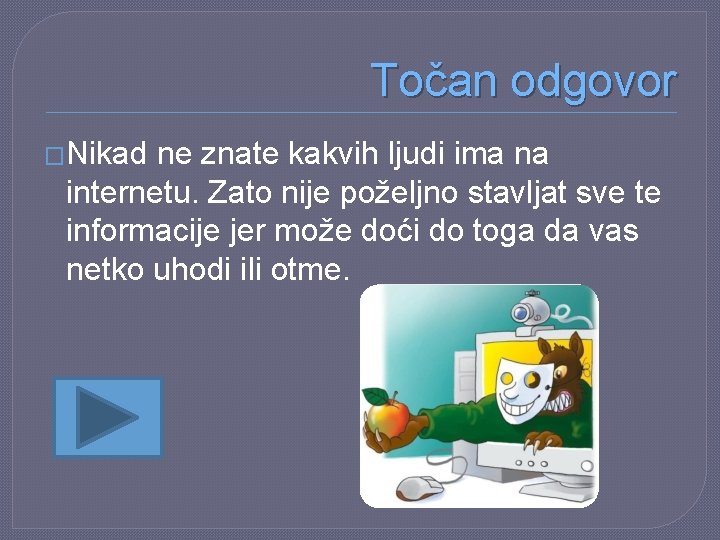 Točan odgovor

Nikad ne znate kakvih ljudi ima na internetu. Zato nije poželjno stavljat sve te informacije jer može doći do toga da vas netko uhodi ili otme.